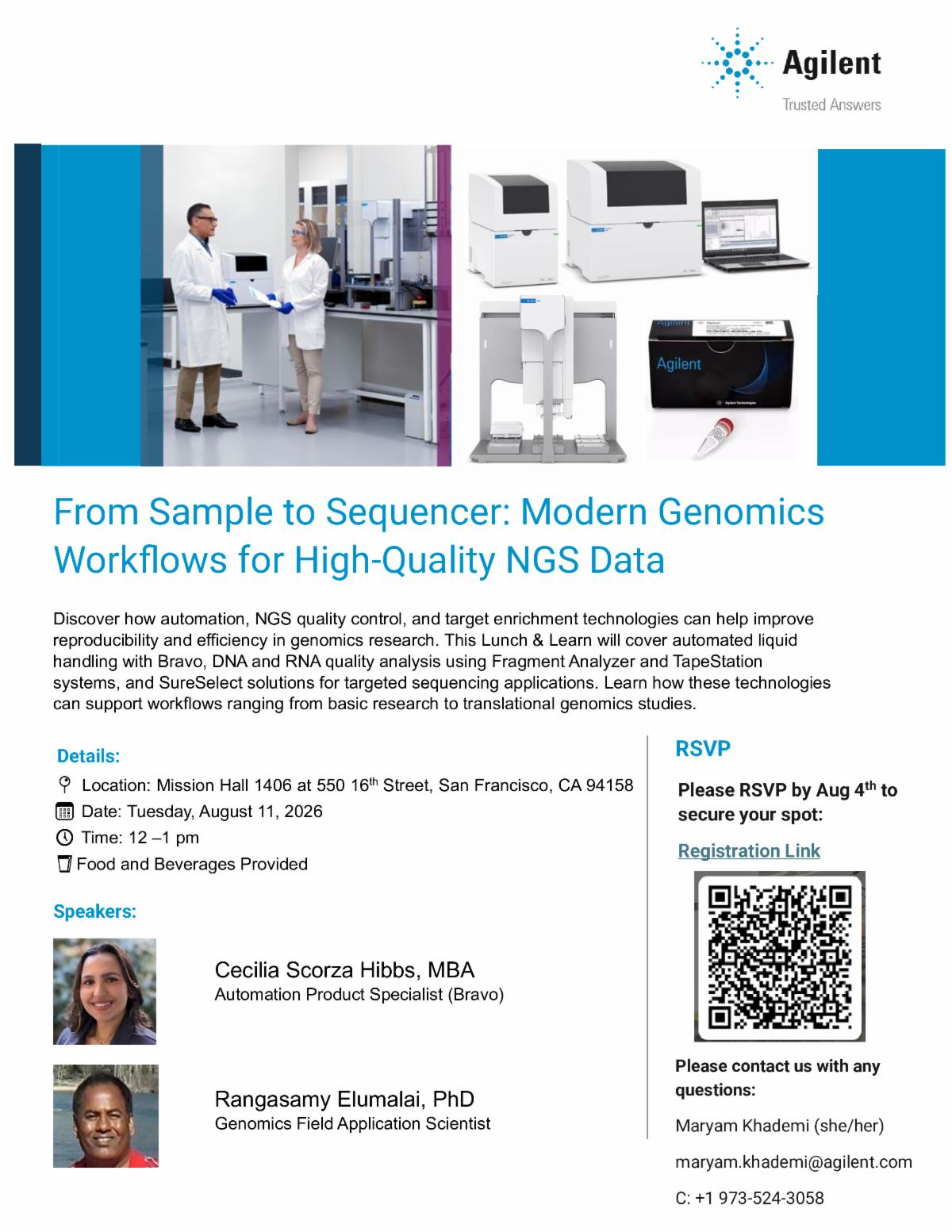 Agilent
Trusted Answers

Agilent

From Sample to Sequencer: Modern Genomics Workflows for High-Quality NGS Data

Discover how automation, NGS quality control, and target enrichment technologies can help improve reproducibility and efficiency in genomics research. This Lunch & Learn will cover automated liquid handling with Bravo, DNA and RNA quality analysis using Fragment Analyzer and TapeStation systems, and SureSelect solutions for targeted sequencing applications. Learn how these technologies can support workflows ranging from basic research to translational genomics studies.

Details:

Location: Mission Hall 1406 at 550 16$^{th}$ Street, San Francisco, CA 94158

Date: Tuesday, August 11, 2026

Time: 12 –1 pm

Food and Beverages Provided

Speakers:

Cecilia Scorza Hibbs, MBA
Automation Product Specialist (Bravo)

Rangasamy Elumalai, PhD
Genomics Field Application Scientist

RSVP

Please RSVP by Aug 4$^{th}$ to secure your spot:

Registration Link

Please contact us with any questions:

Maryam Khademi (she/her)

maryam.khademi@agilent.com

C: +1 973-524-3058